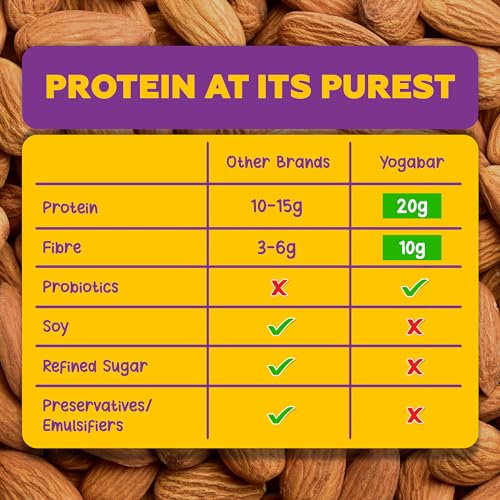 PROTEIN AT ITS PUREST

| | Other Brands | Yogabar |
|---|---|---|
| Protein | 10-15g | 20g |
| Fibre | 3-6g | 10g |
| Probiotics | ✗ | ✓ |
| Soy | ✓ | ✗ |
| Refined Sugar | ✓ | ✗ |
| Preservatives/ Emulsifiers | ✓ | ✗ |